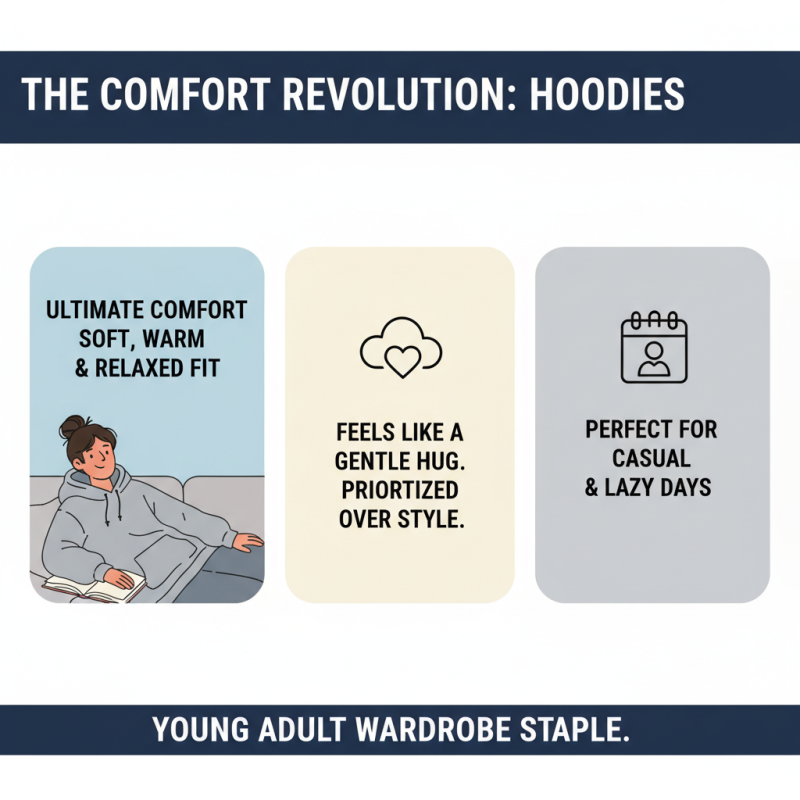 THE COMFORT REVOLUTION: HOODIES

ULTIMATE COMFORT SOFT, WARM & RELAXED FIT

FEELS LIKE A GENTLE HUG. PRIORTIZED OVER STYLE.

PERFECT FOR CASUAL & LAZY DAYS

YOUNG ADULT WARDROBE STAPLE.